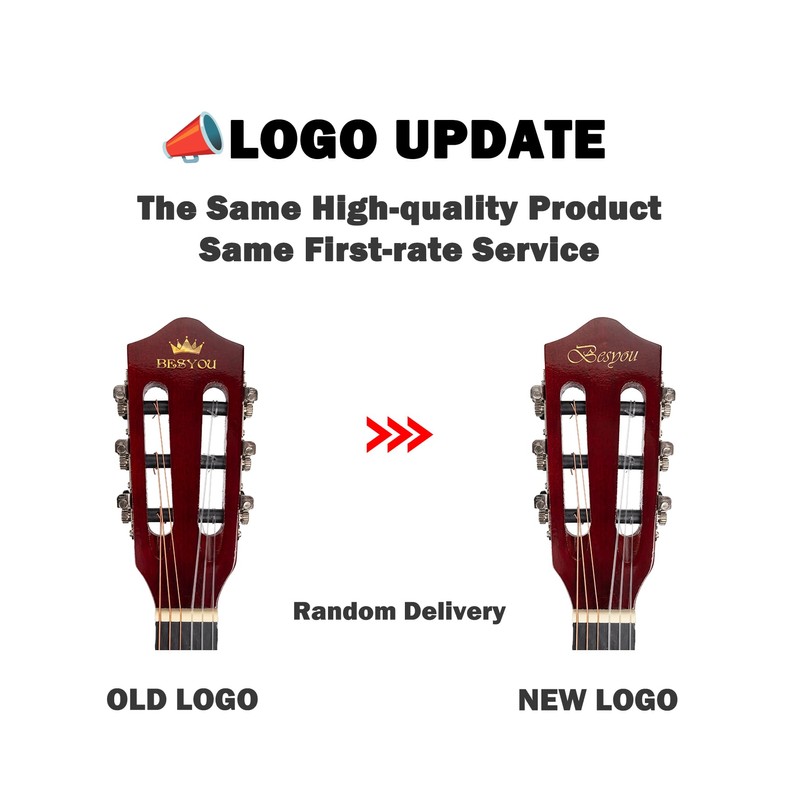 LOGO UPDATE

The Same High-quality Product
Same First-rate Service

BESYOU

Besyou

Random Delivery

OLD LOGO

NEW LOGO